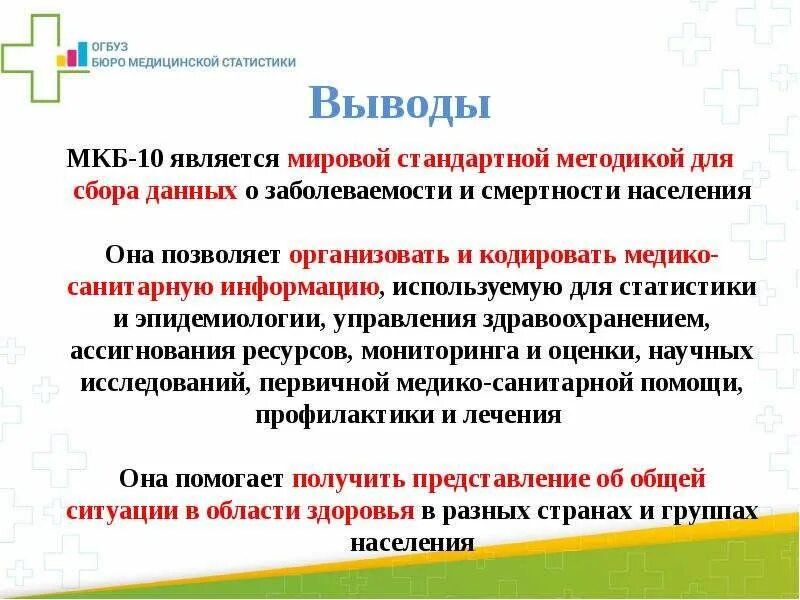 ОГБУЗ
БЮРО МЕДИЦИНСКОЙ СТАТИСТИКИ

Выводы

МКБ-10 является мировой стандартной методикой для сбора данных о заболеваемости и смертности населения

Она позволяет организовать и кодировать медико-санитарную информацию, используемую для статистики и эпидемиологии, управления здравоохранением, ассигнования ресурсов, мониторинга и оценки, научных исследований, первичной медико-санитарной помощи, профилактики и лечения

Она помогает получить представление об общей ситуации в области здоровья в разных странах и группах населения